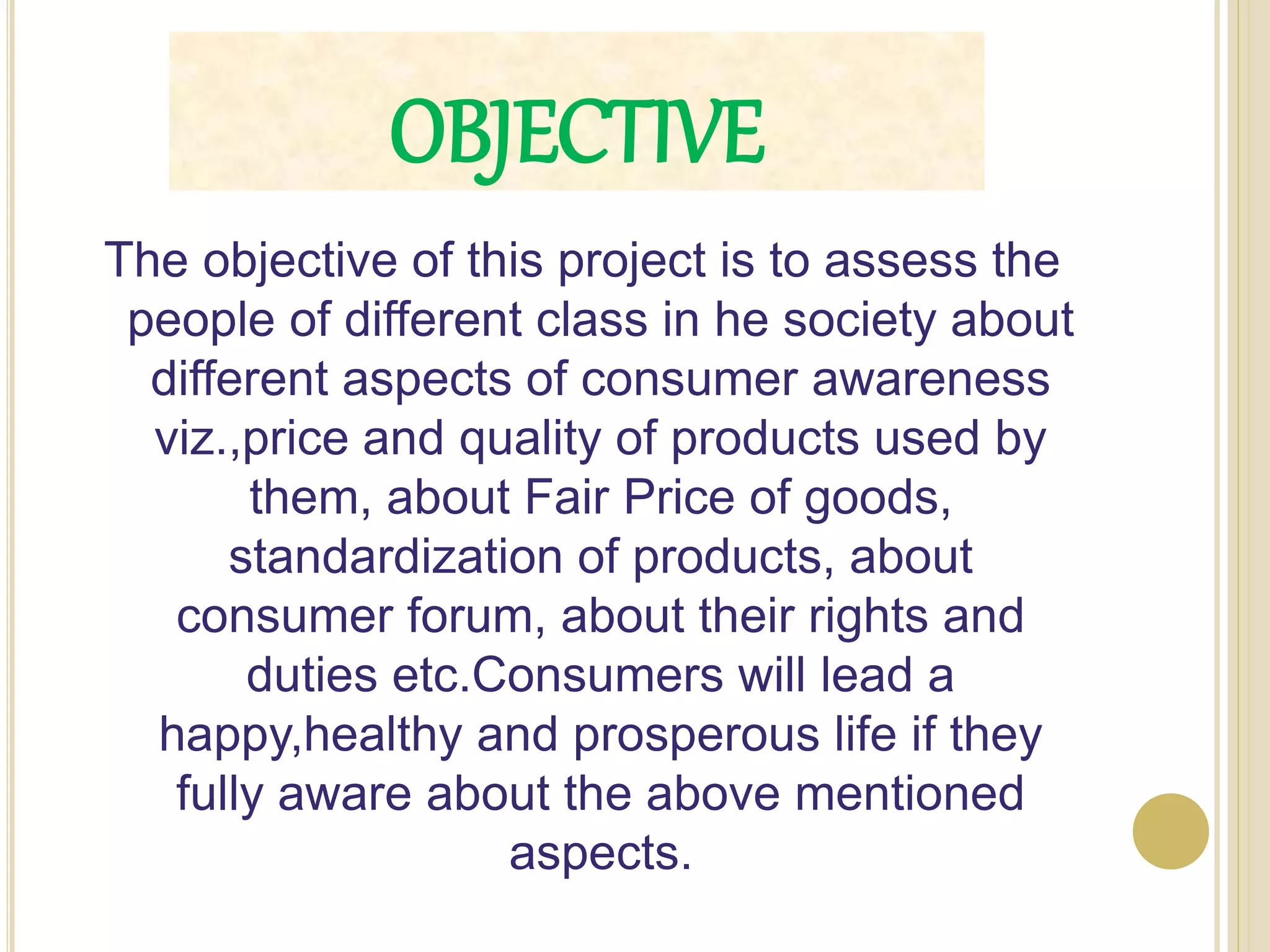 OBJECTIVE

The objective of this project is to assess the people of different class in he society about different aspects of consumer awareness viz.,price and quality of products used by them, about Fair Price of goods, standardization of products, about consumer forum, about their rights and duties etc.Consumers will lead a happy,healthy and prosperous life if they fully aware about the above mentioned aspects.